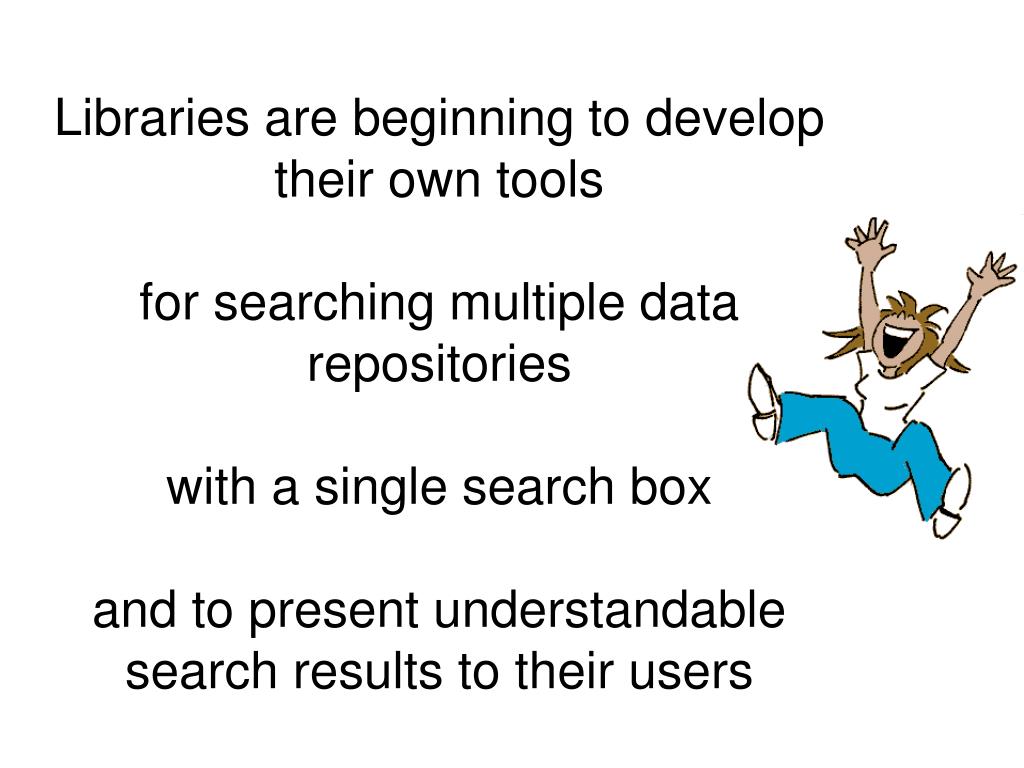 Libraries are beginning to develop their own tools

for searching multiple data repositories

with a single search box

and to present understandable search results to their users